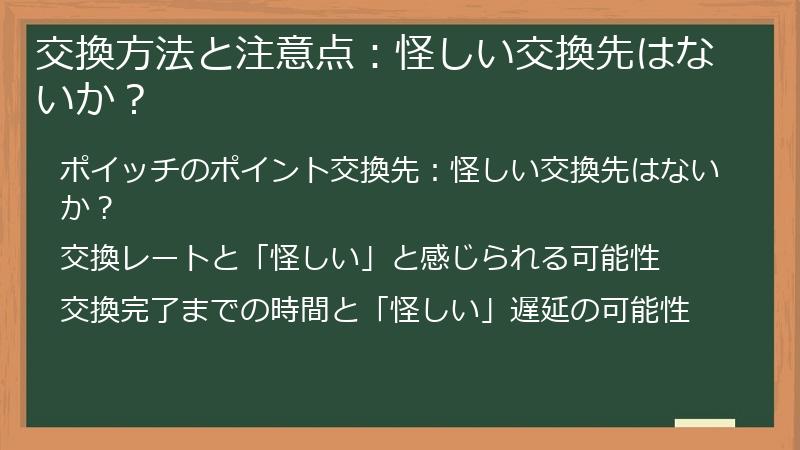 交換方法と注意点：怪しい交換先はないか？

ポイッチのポイント交換先：怪しい交換先はないか？

交換レートと「怪しい」と感じられる可能性

交換完了までの時間と「怪しい」遅延の可能性